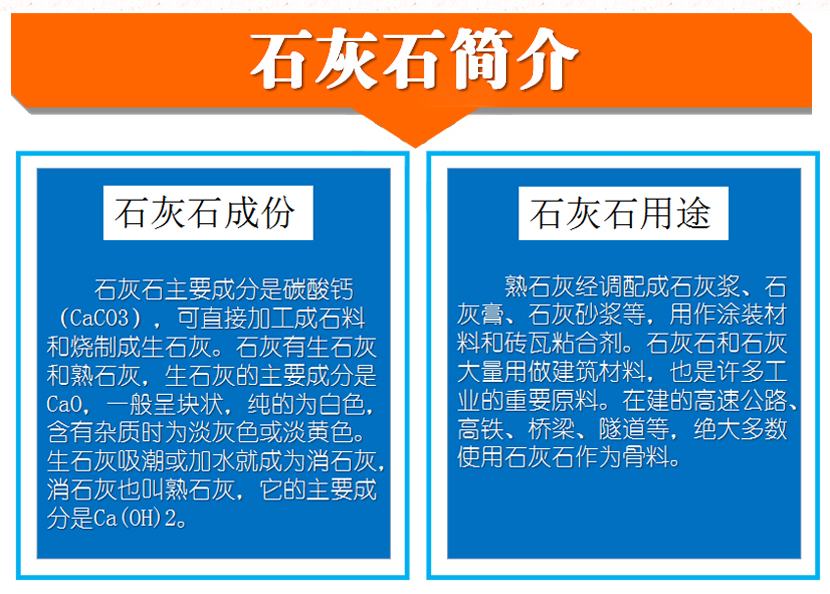 石灰石简介

石灰石成份

石灰石主要成分是碳酸钙（CaCO3），可直接加工成石料和烧制成生石灰。石灰有生石灰和熟石灰，生石灰的主要成分是CaO，一般呈块状，纯的为白色，含有杂质时为淡灰色或淡黄色。生石灰吸潮或加水就成为消石灰，消石灰也叫熟石灰，它的主要成分是Ca(OH)2。

石灰石用途

熟石灰经调配成石灰浆、石灰膏、石灰砂浆等，用作涂装材料和砖瓦粘合剂。石灰石和石灰大量用做建筑材料，也是许多工业的重要原料。在建的高速公路、高铁、桥梁、隧道等，绝大多数使用石灰石作为骨料。